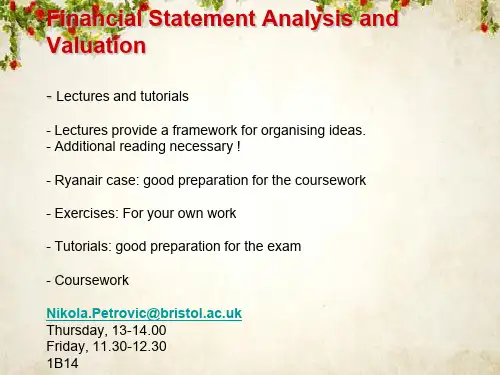 Financial Statement Analysis and Valuation

- Lectures and tutorials

- Lectures provide a framework for organising ideas.
- Additional reading necessary !

- Ryanair case: good preparation for the coursework

- Exercises: For your own work

- Tutorials: good preparation for the exam

- Coursework

Nikola.Petrovic@bristol.ac.uk
Thursday, 13-14.00
Friday, 11.30-12.30
1B14